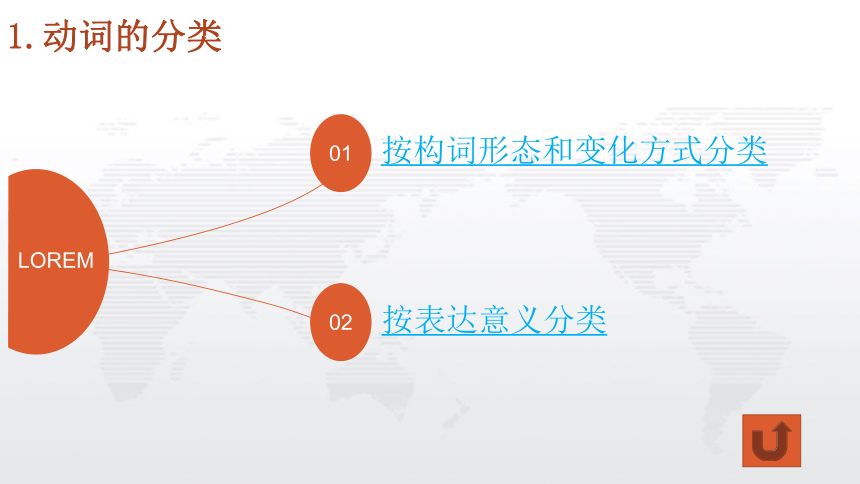 1. 动词的分类

LOREM

01 按构词形态和变化方式分类

02 按表达意义分类